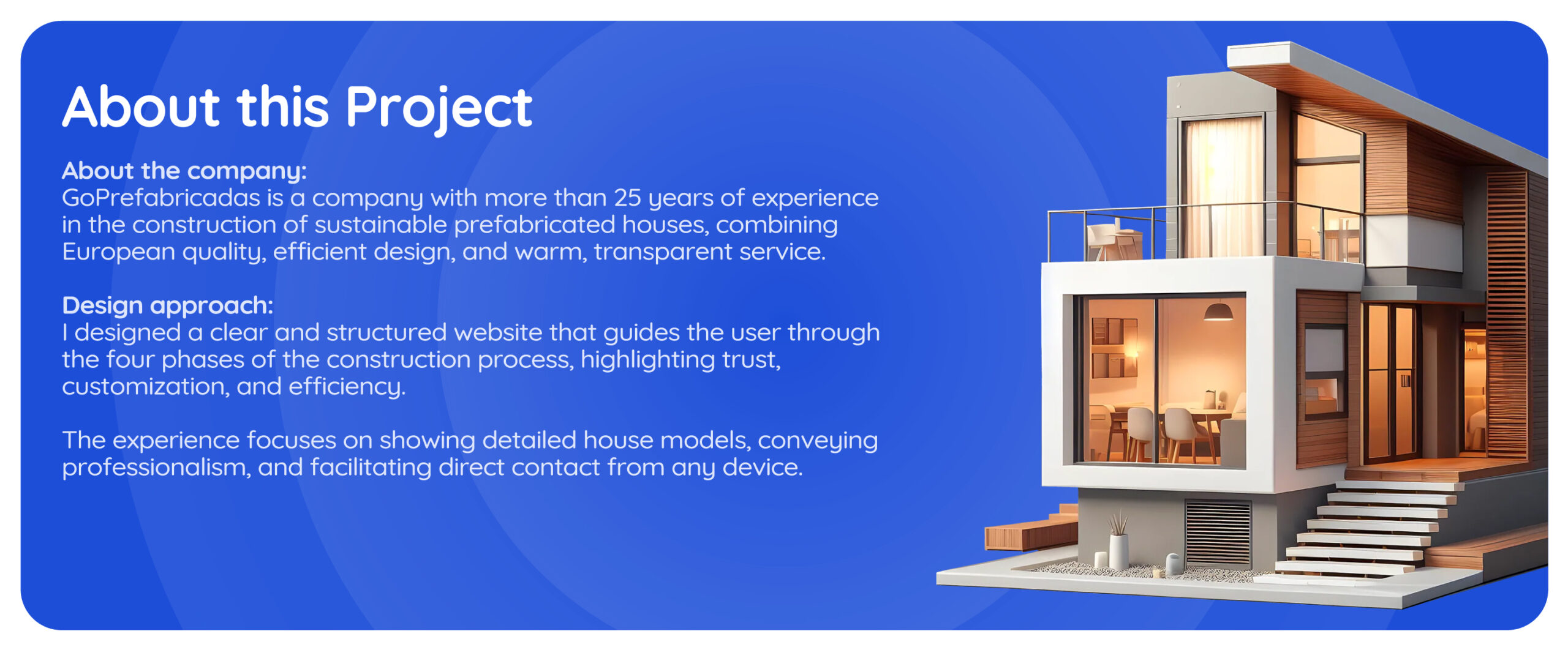 About this Project

About the company:
GoPrefabricadas is a company with more than 25 years of experience in the construction of sustainable prefabricated houses, combining European quality, efficient design, and warm, transparent service.

Design approach:
I designed a clear and structured website that guides the user through the four phases of the construction process, highlighting trust, customization, and efficiency.

The experience focuses on showing detailed house models, conveying professionalism, and facilitating direct contact from any device.